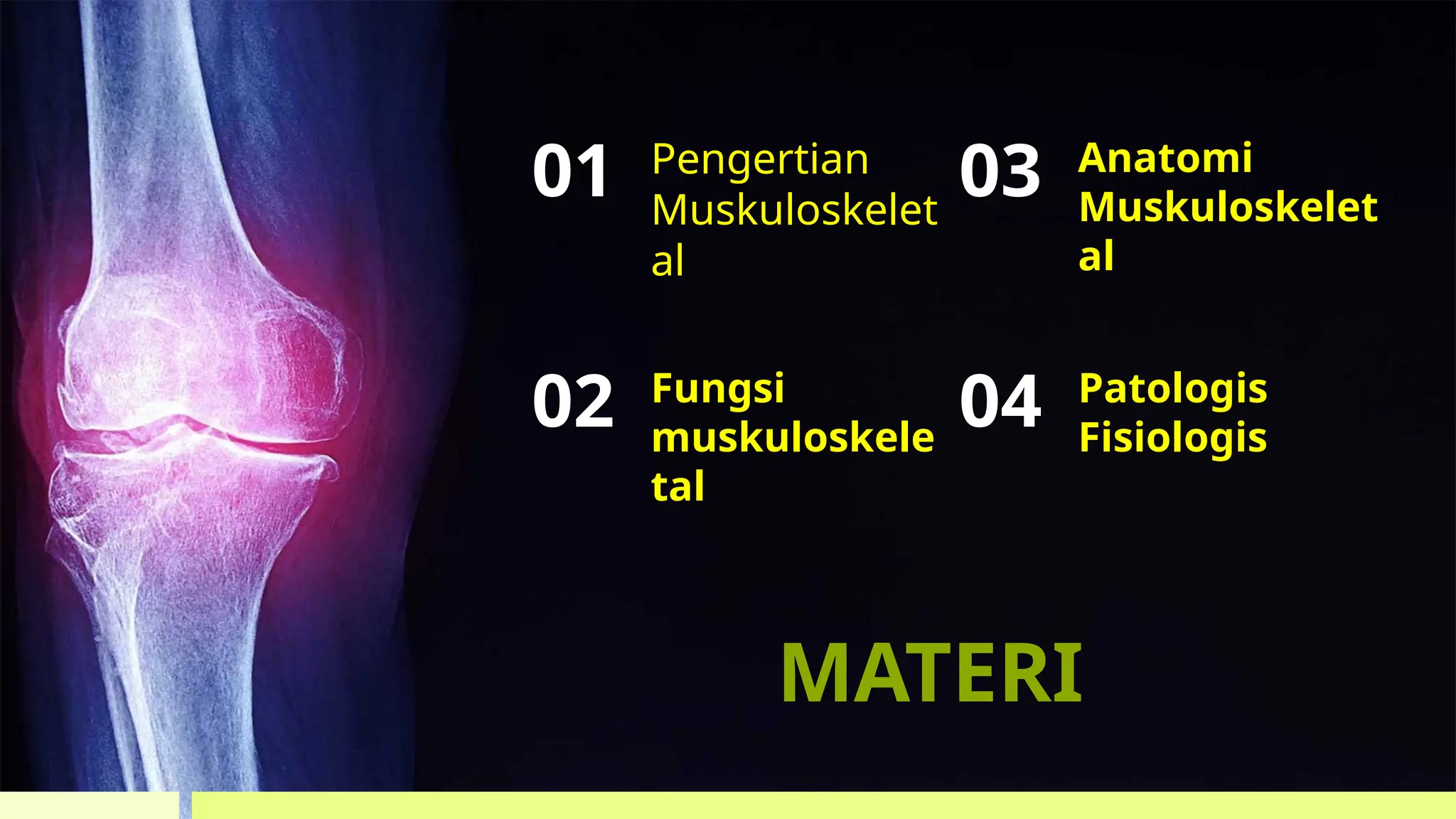 01 Pengertian Muskuloskeletal

02 Fungsi muskuloskeletal

03 Anatomi Muskuloskeletal

04 Patologis Fisiologis

MATERI